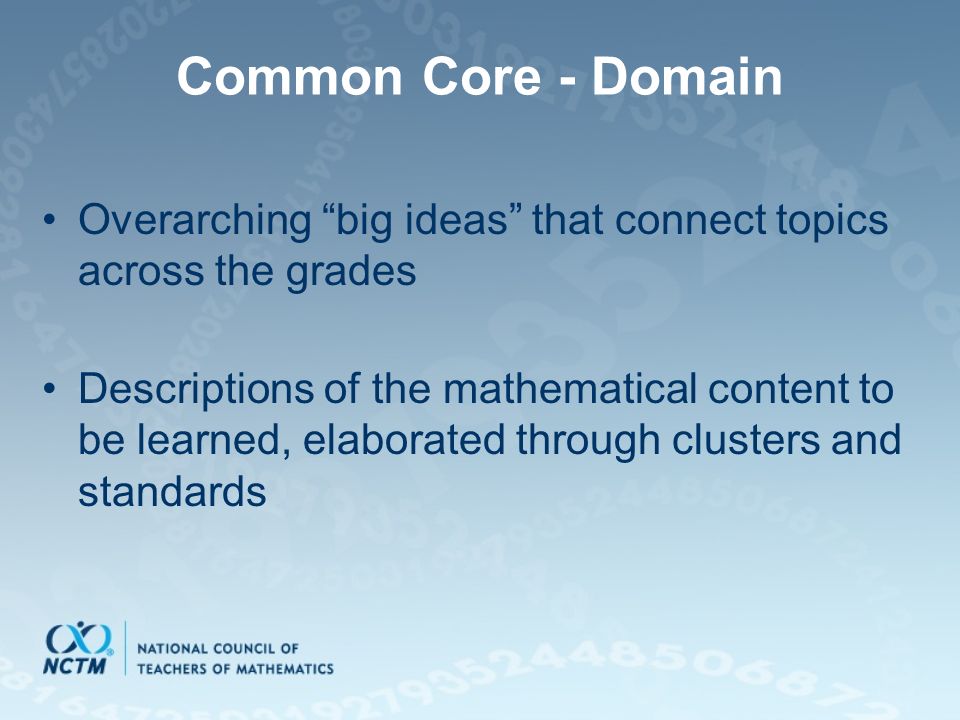 Common Core - Domain

• Overarching “big ideas” that connect topics across the grades

• Descriptions of the mathematical content to be learned, elaborated through clusters and standards

NCTM
NATIONAL COUNCIL OF TEACHERS OF MATHEMATICS